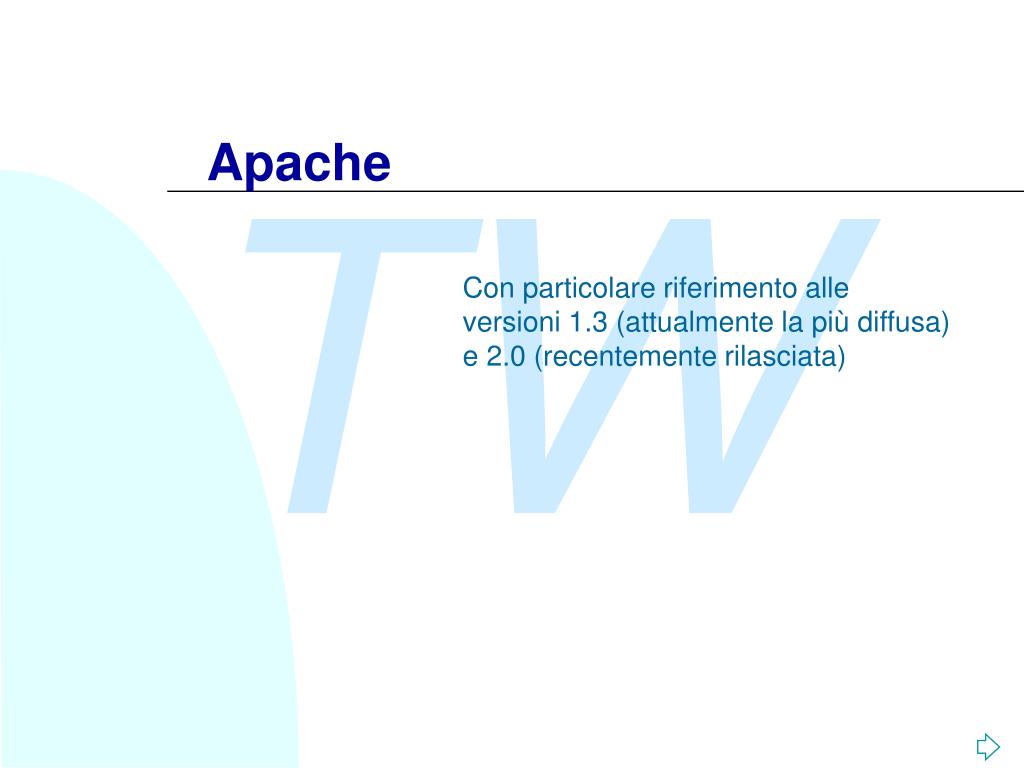 Apache

TW

Con particolare riferimento alle versioni 1.3 (attualmente la più diffusa) e 2.0 (recentemente rilasciata)